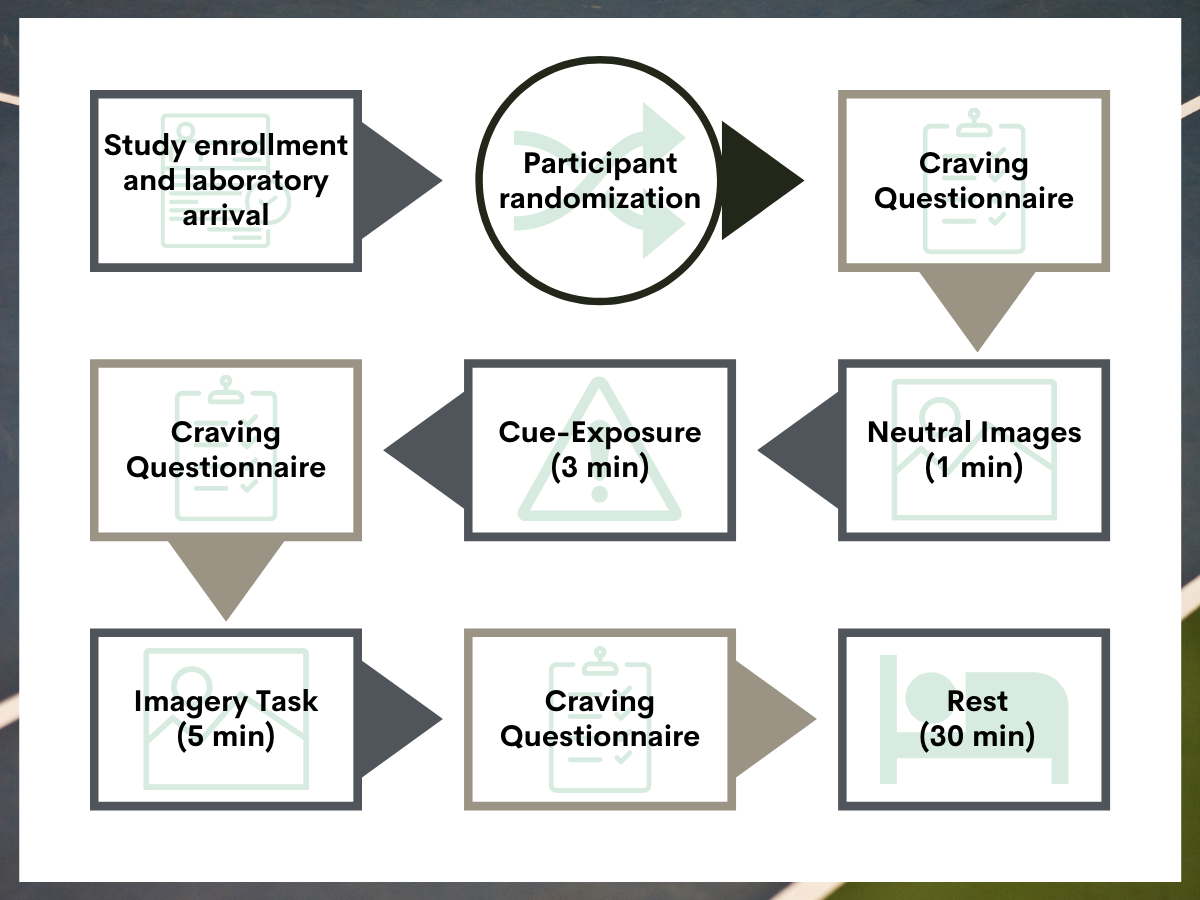 Study enrollment and laboratory arrival

Participant randomization

Craving Questionnaire

Neutral Images (1 min)

Cue-Exposure (3 min)

Craving Questionnaire

Imagery Task (5 min)

Craving Questionnaire

Rest (30 min)